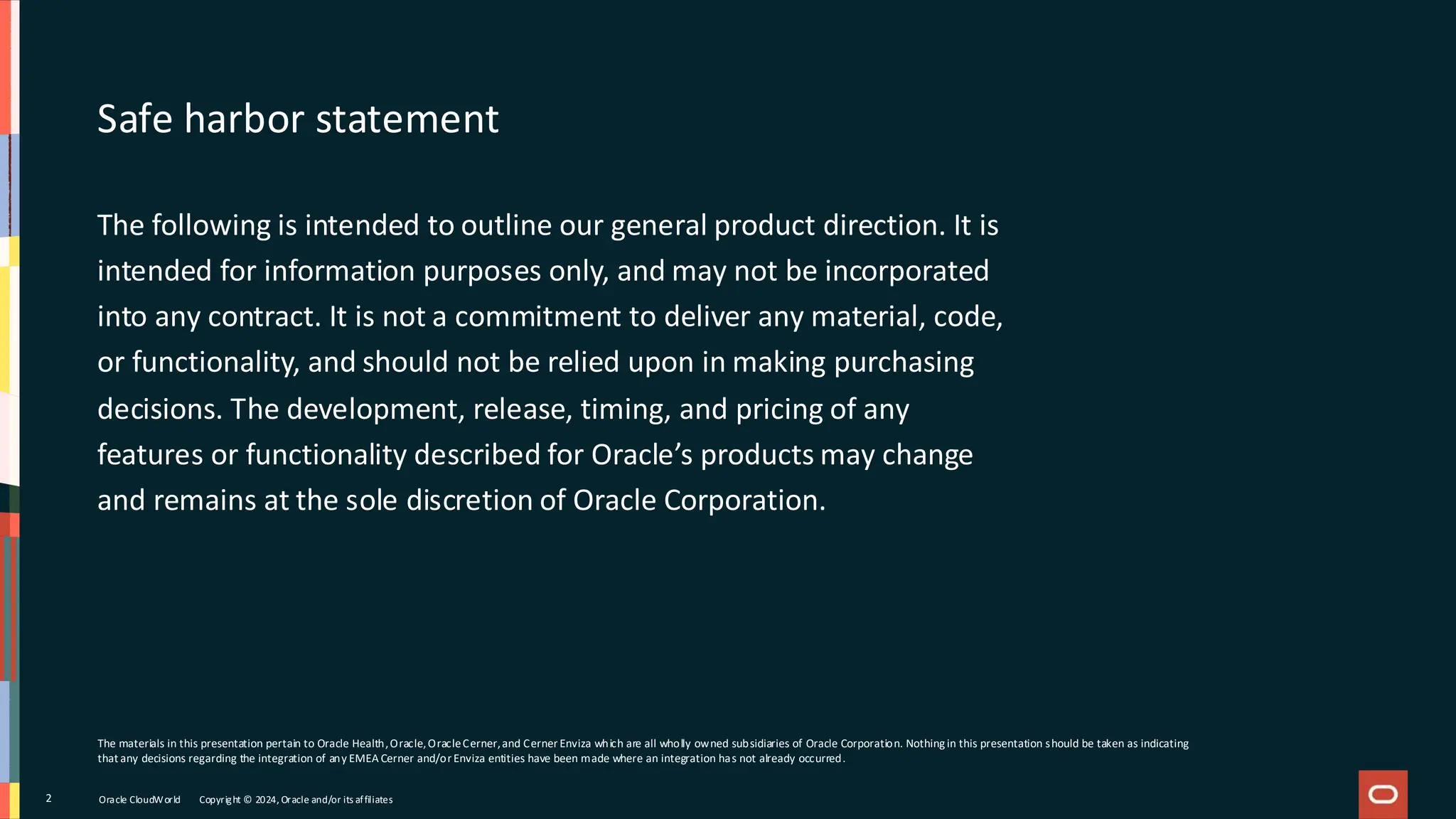 Safe harbor statement

The following is intended to outline our general product direction. It is intended for information purposes only, and may not be incorporated into any contract. It is not a commitment to deliver any material, code, or functionality, and should not be relied upon in making purchasing decisions. The development, release, timing, and pricing of any features or functionality described for Oracle's products may change and remains at the sole discretion of Oracle Corporation.

The materials in this presentation pertain to Oracle Health, Oracle, Oracle Cerner, and Cerner Enviza which are all wholly owned subsidiaries of Oracle Corporation. Nothing in this presentation should be taken as indicating that any decisions regarding the integration of any EMEA Cerner and/or Enviza entities have been made where an integration has not already occurred.

2 Oracle CloudWorld Copyright © 2024, Oracle and/or its affiliates